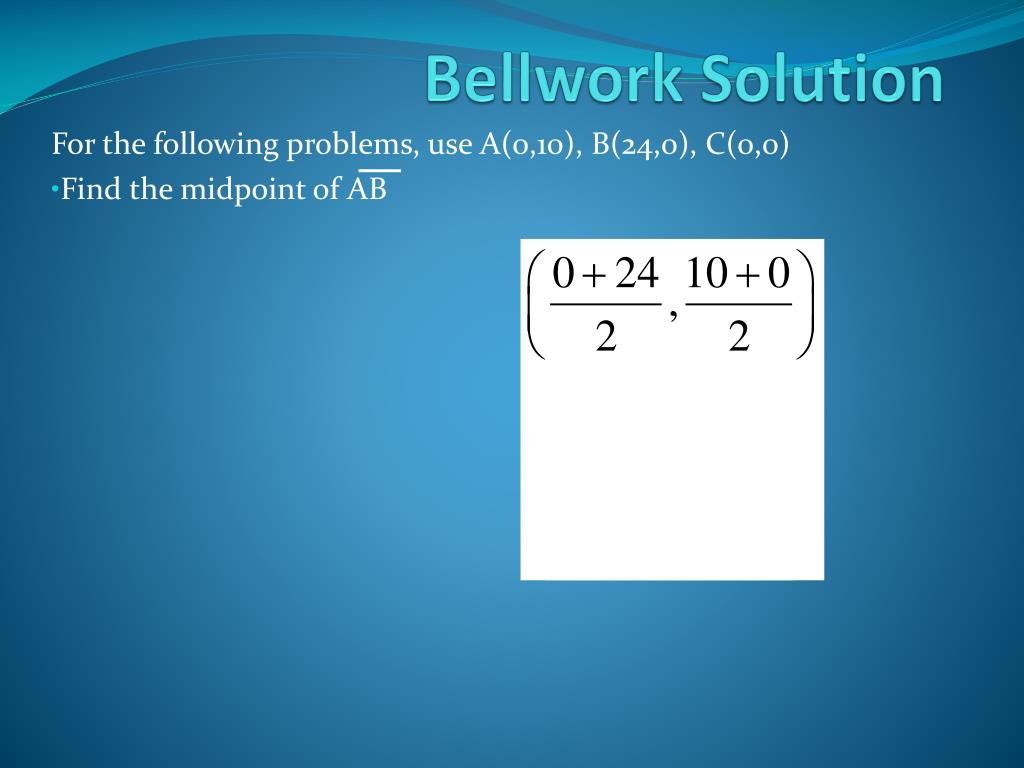 Bellwork Solution

For the following problems, use A(0,10), B(24,0), C(0,0)

•Find the midpoint of $\overline{AB}$

$\left(\frac{0+24}{2},\frac{10+0}{2}\right)$